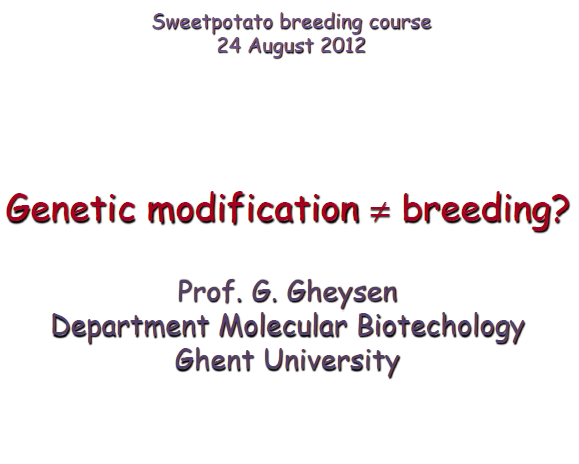 Sweetpotato breeding course
24 August 2012

Genetic modification $\neq$ breeding?

Prof. G. Gheysen
Department Molecular Biotechology
Ghent University